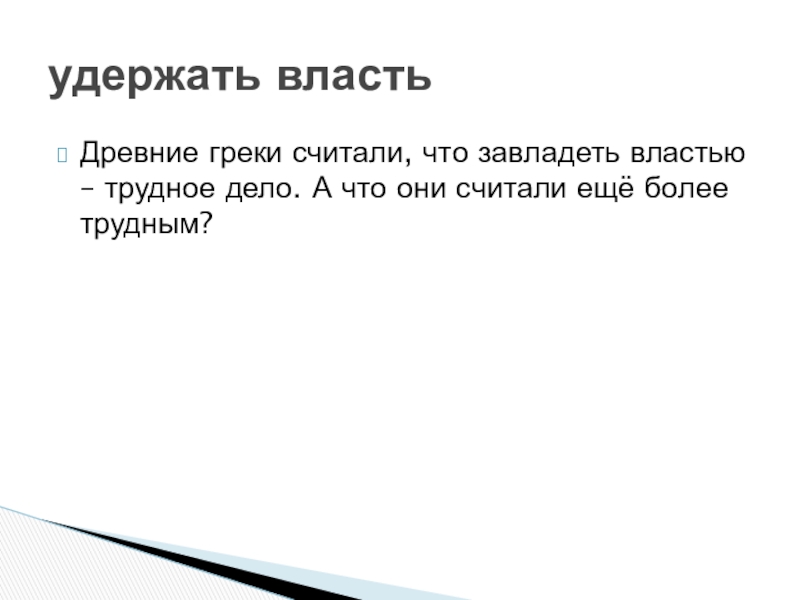 удержать власть

Древние греки считали, что завладеть властью – трудное дело. А что они считали ещё более трудным?